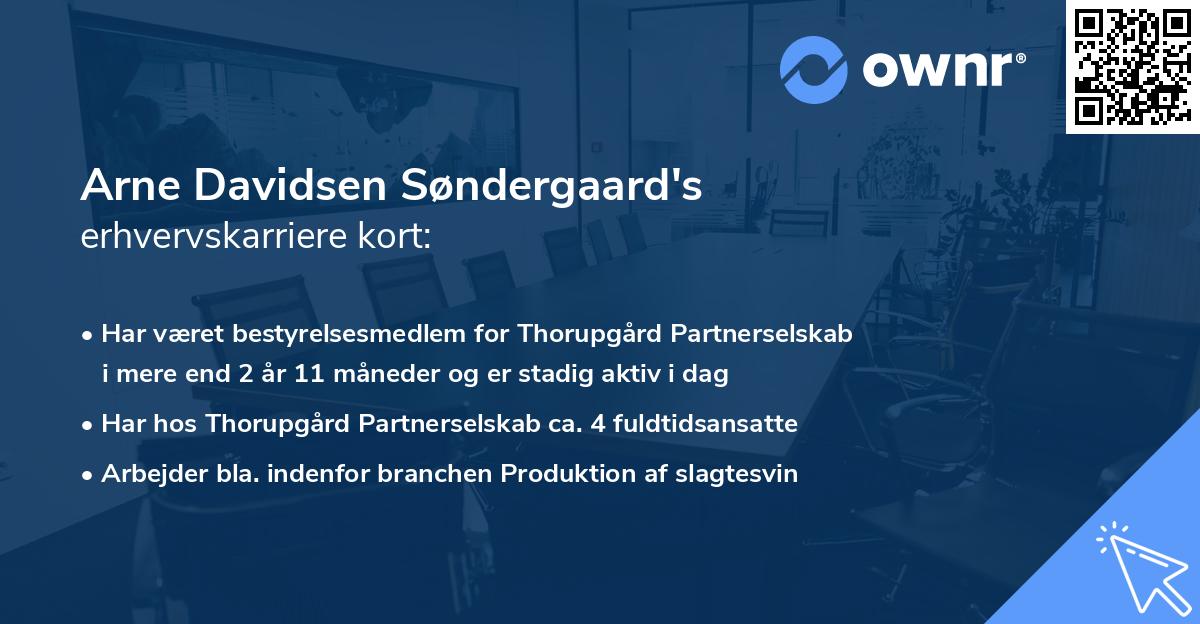 ownr®

Arne Davidsen Søndergaard's
erhvervskarriere kort:

• Har været bestyrelsesmedlem for Thorupgård Partnerselskab i mere end 2 år 11 måneder og er stadig aktiv i dag

• Har hos Thorupgård Partnerselskab ca. 4 fuldtidsansatte

• Arbejder bla. indenfor branchen Produktion af slagtesvin